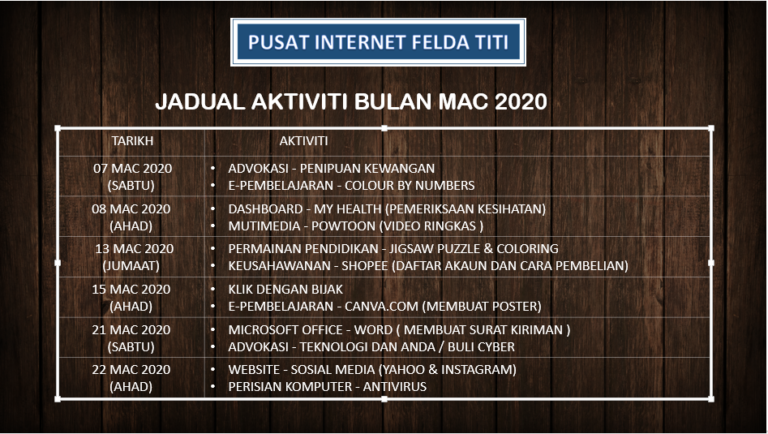 PUSAT INTERNET FELDA TITI

JADUAL AKTIVITI BULAN MAC 2020

| TARIKH | AKTIVITI |
|---|---|
| 07 MAC 2020 (SABTU) | • ADVOKASI - PENIPUAN KEWANGAN • E-PEMBELAJARAN - COLOUR BY NUMBERS |
| 08 MAC 2020 (AHAD) | • DASHBOARD - MY HEALTH (PEMERIKSAAN KESIHATAN) • MUTIMEDIA - POWTOON (VIDEO RINGKAS ) |
| 13 MAC 2020 (JUMAAT) | • PERMAINAN PENDIDIKAN - JIGSAW PUZZLE & COLORING • KEUSAHAWANAN - SHOPEE (DAFTAR AKAUN DAN CARA PEMBELIAN) |
| 15 MAC 2020 (AHAD) | • KLIK DENGAN BIJAK • E-PEMBELAJARAN - CANVA.COM (MEMBUAT POSTER) |
| 21 MAC 2020 (SABTU) | • MICROSOFT OFFICE - WORD ( MEMBUAT SURAT KIRIMAN ) • ADVOKASI - TEKNOLOGI DAN ANDA / BULI CYBER |
| 22 MAC 2020 (AHAD) | • WEBSITE - SOSIAL MEDIA (YAHOO & INSTAGRAM) • PERISIAN KOMPUTER - ANTIVIRUS |